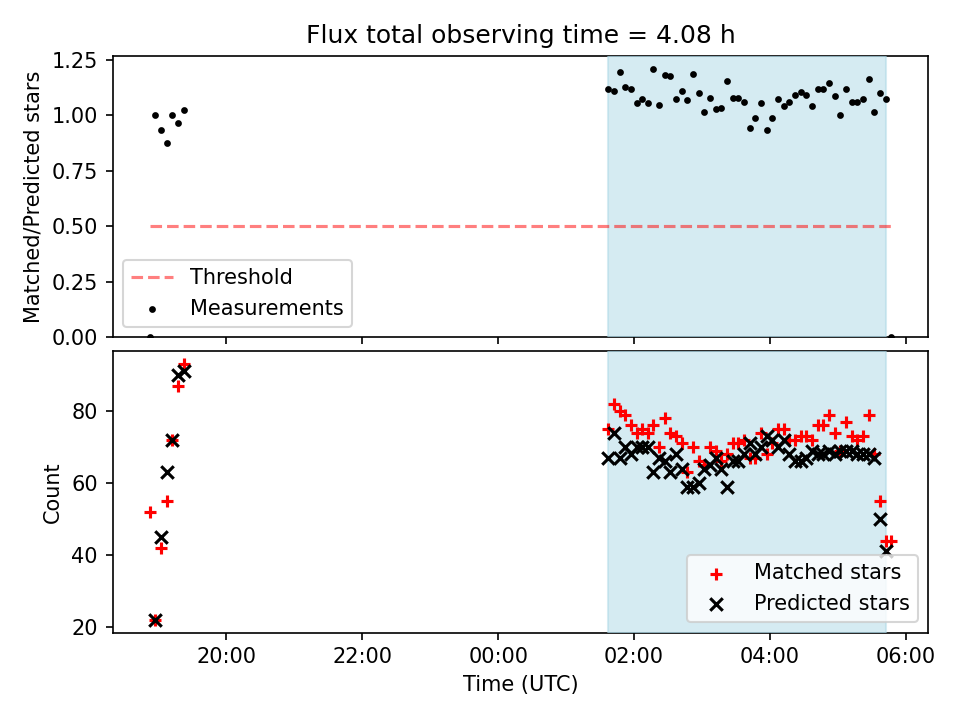 Flux total observing time = 4.08 h

Matched/Predicted stars

1.25
1.00
0.75
0.50
0.25
0.00

Threshold
Measurements

Count

80
60
40
20

Matched stars
Predicted stars

20:00
22:00
00:00
02:00
04:00
06:00

Time (UTC)